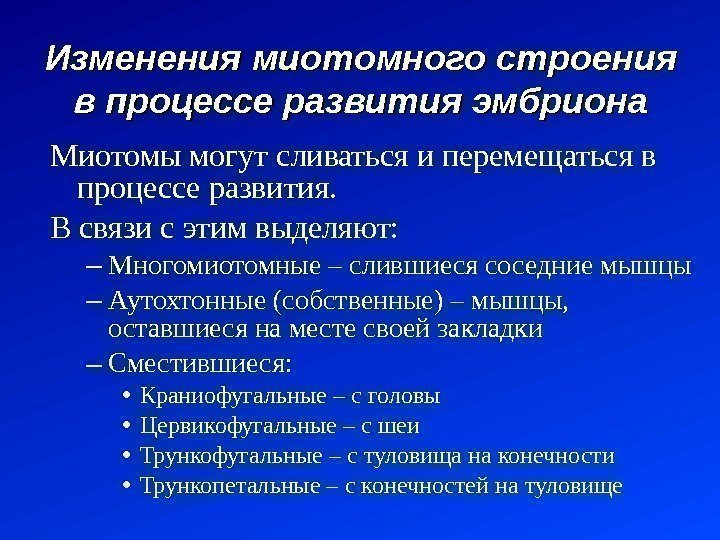 Изменения миотомного строения в процессе развития эмбриона

Миотомы могут сливаться и перемещаться в процессе развития.

В связи с этим выделяют:

– Многомиотомные – слившиеся соседние мышцы

– Аутохтонные (собственные) – мышцы, оставшиеся на месте своей закладки

– Сместившиеся:

• Краниофугальные – с головы

• Цервикофугальные – с шеи

• Трункофугальные – с туловища на конечности

• Трункопетальные – с конечностей на туловище